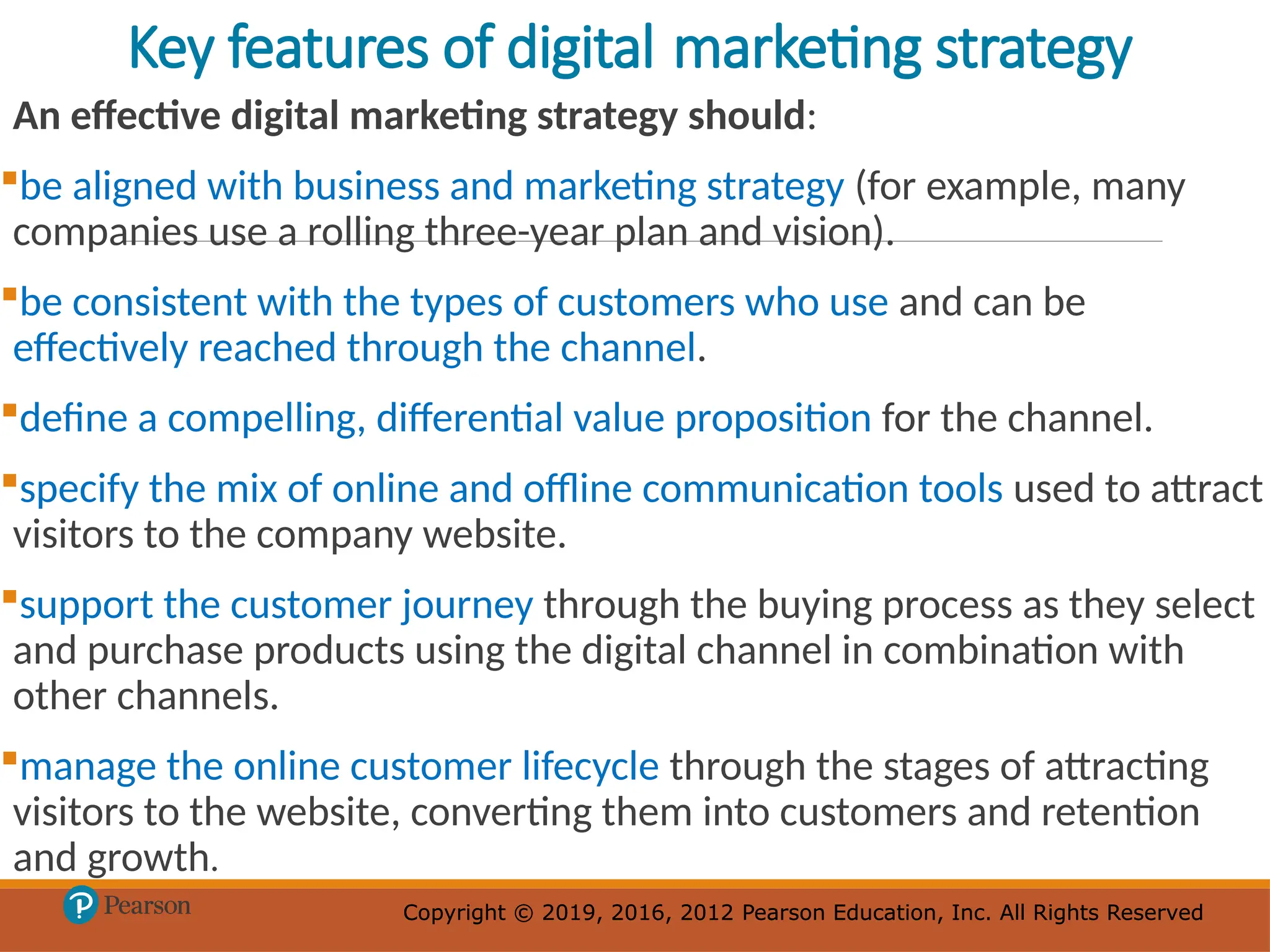 Key features of digital marketing strategy

An effective digital marketing strategy should:

▪be aligned with business and marketing strategy (for example, many companies use a rolling three-year plan and vision).

▪be consistent with the types of customers who use and can be effectively reached through the channel.

▪define a compelling, differential value proposition for the channel.

▪specify the mix of online and offline communication tools used to attract visitors to the company website.

▪support the customer journey through the buying process as they select and purchase products using the digital channel in combination with other channels.

▪manage the online customer lifecycle through the stages of attracting visitors to the website, converting them into customers and retention and growth.

Pearson

Copyright © 2019, 2016, 2012 Pearson Education, Inc. All Rights Reserved